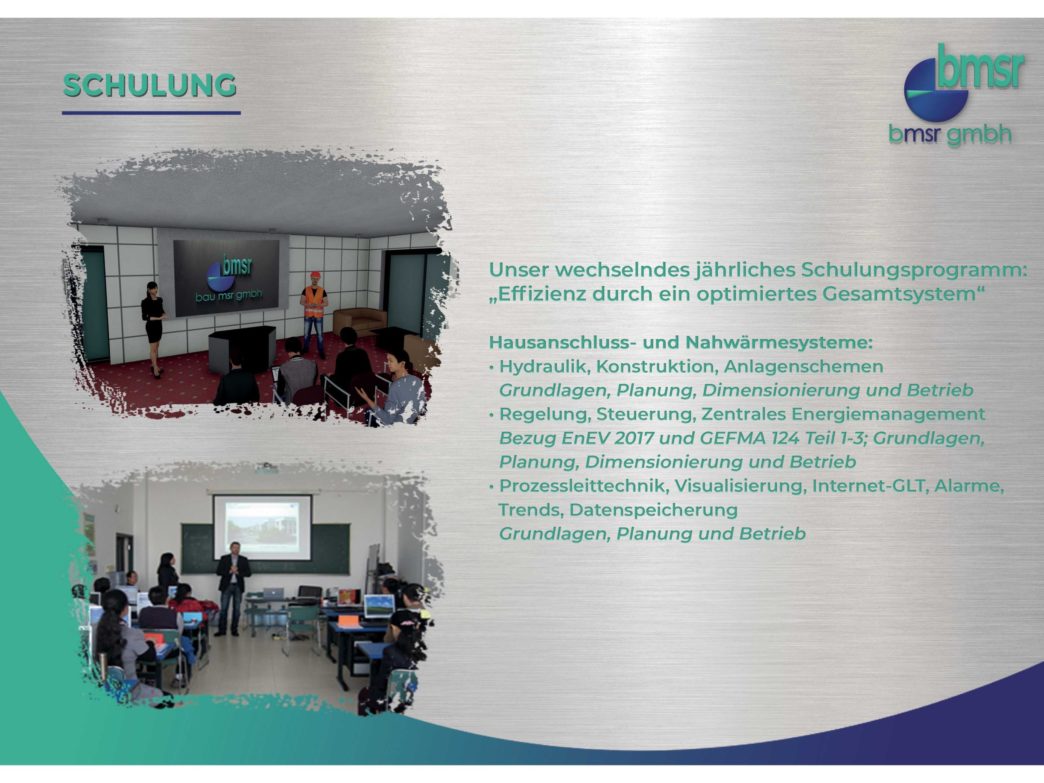 SCHULUNG

bmsr
bmsr gmbh

bmsr
bau msr gmbh

Unser wechselndes jährliches Schulungsprogramm: „Effizienz durch ein optimiertes Gesamtsystem“

Hausanschluss- und Nahwärmesysteme:
• Hydraulik, Konstruktion, Anlagenschemen
Grundlagen, Planung, Dimensionierung und Betrieb
• Regelung, Steuerung, Zentrales Energiemanagement
Bezug EnEV 2017 und GEFMA 124 Teil 1-3; Grundlagen, Planung, Dimensionierung und Betrieb
• Prozessleittechnik, Visualisierung, Internet-GLT, Alarme, Trends, Datenspeicherung
Grundlagen, Planung und Betrieb